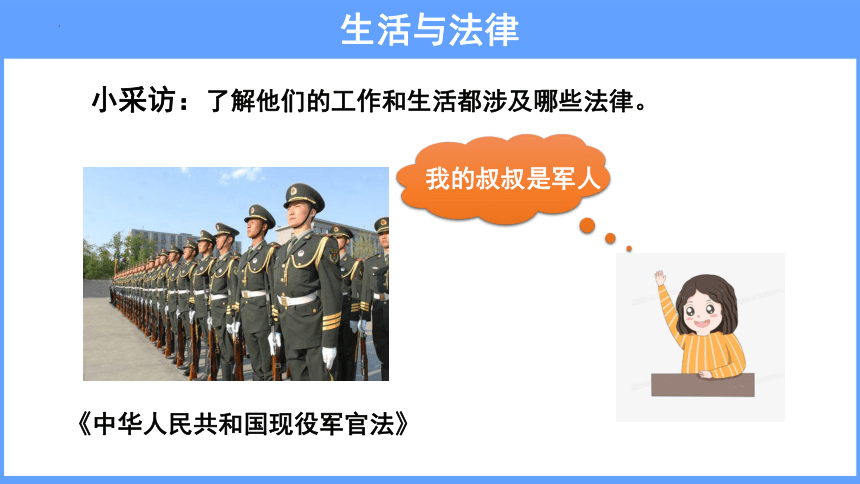 生活与法律

小采访：了解他们的工作和生活都涉及哪些法律。

我的叔叔是军人

《中华人民共和国现役军官法》